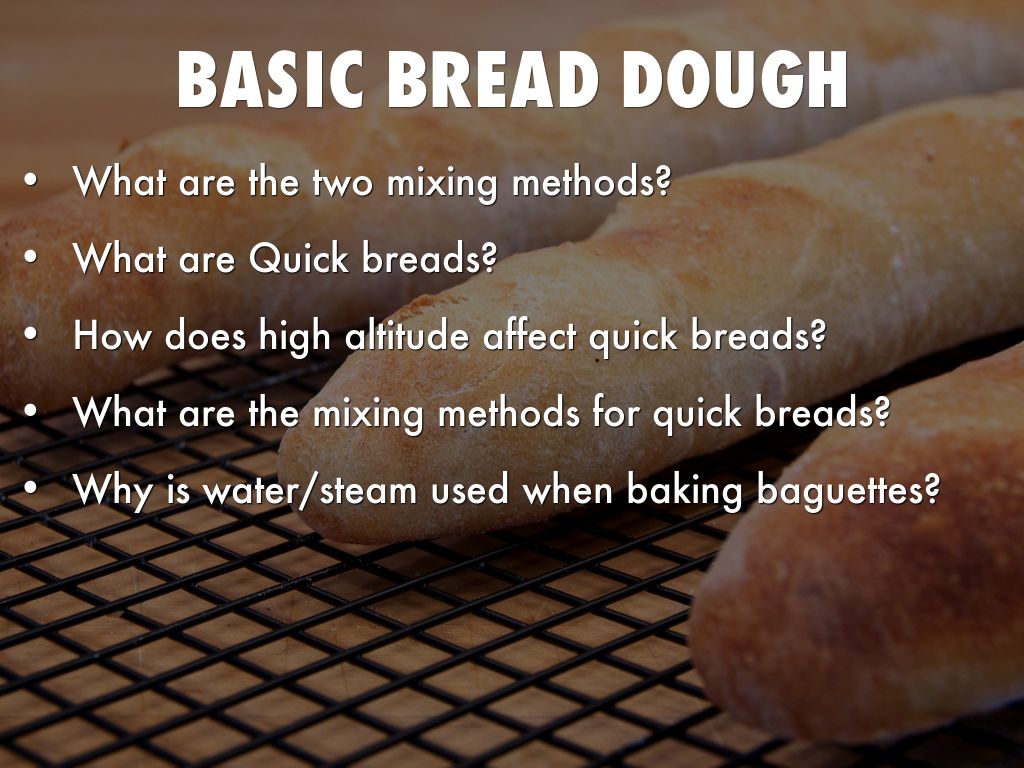 BASIC BREAD DOUGH

• What are the two mixing methods?
• What are Quick breads?
• How does high altitude affect quick breads?
• What are the mixing methods for quick breads?
• Why is water/steam used when baking baguettes?